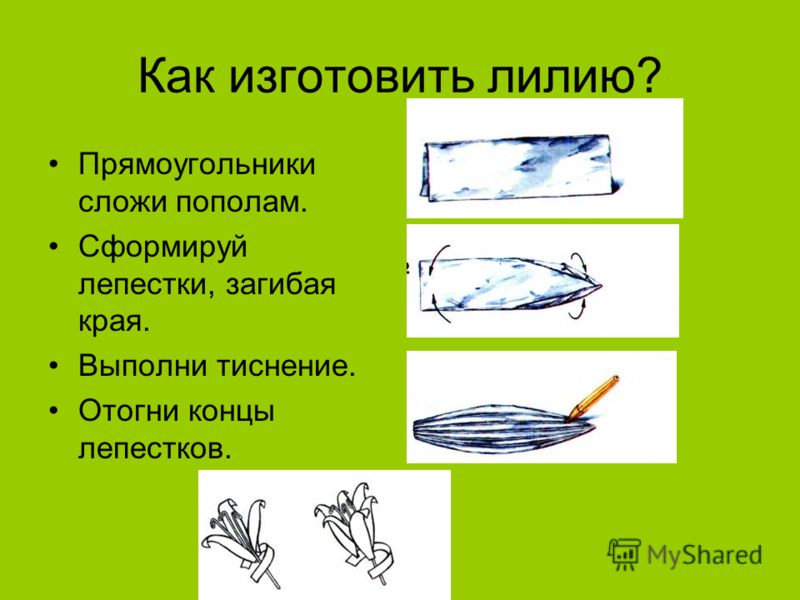 Как изготовить лилию?

• Прямоугольники сложи пополам.
• Сформируй лепестки, загибая края.
• Выполни тиснение.
• Отогни концы лепестков.

MyShared